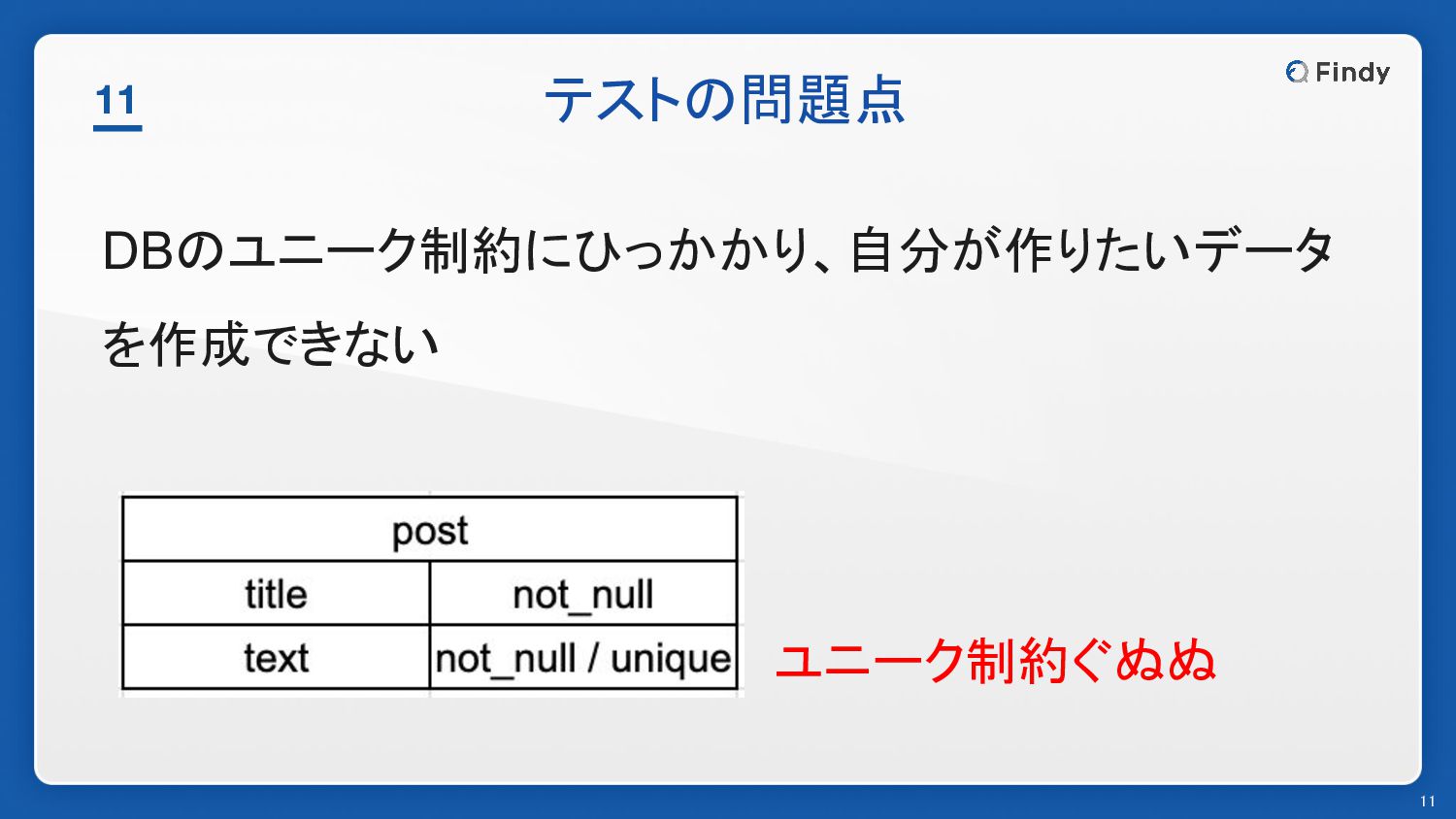 11

テストの問題点

Findy

DBのユニーク制約にひっかかり、自分が作りたいデータを作成できない

| post | |
|---|---|
| title | not_null |
| text | not_null / unique |

ユニーク制約ぐぬぬ

11